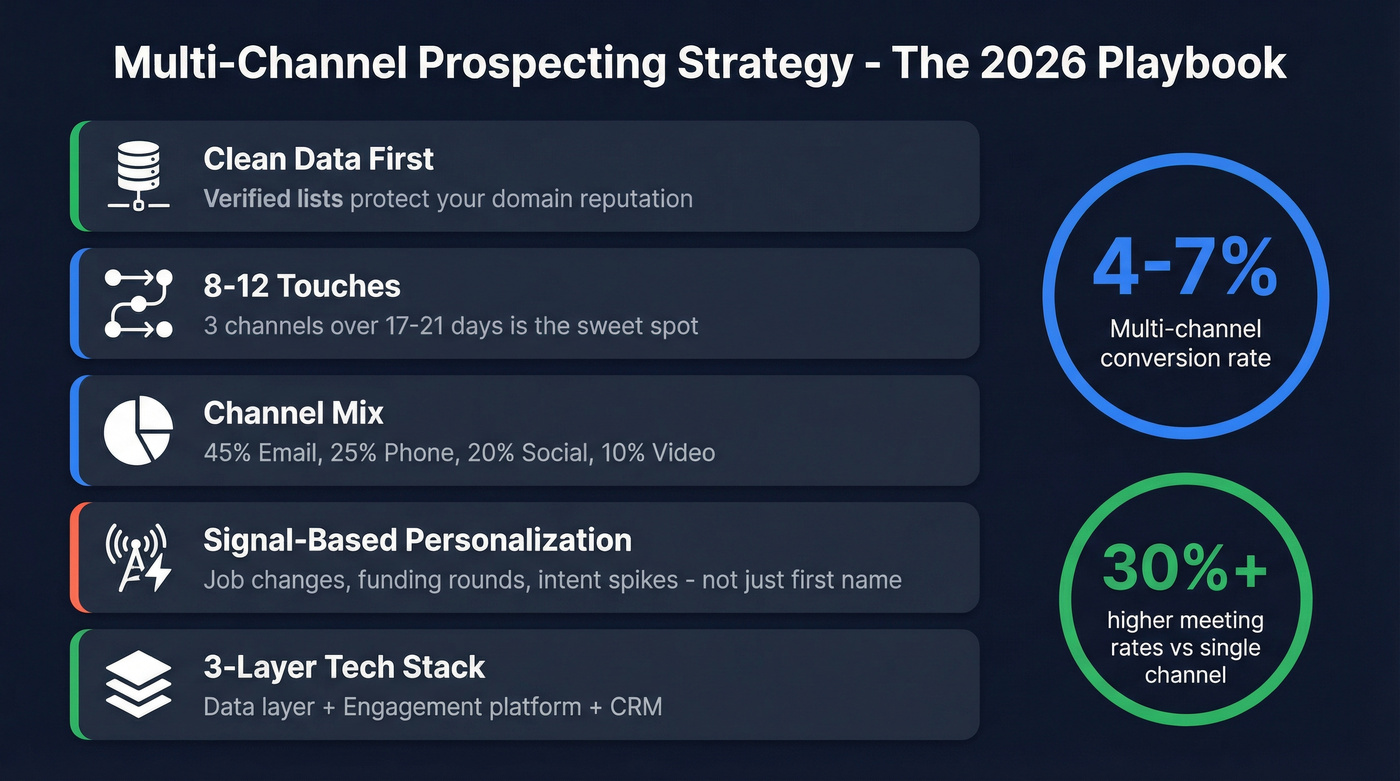 Multi-Channel Prospecting Strategy - The 2026 Playbook

Clean Data First
Verified lists protect your domain reputation

8-12 Touches
3 channels over 17-21 days is the sweet spot

Channel Mix
45% Email, 25% Phone, 20% Social, 10% Video

Signal-Based Personalization
Job changes, funding rounds, intent spikes - not just first name

3-Layer Tech Stack
Data layer + Engagement platform + CRM

4-7%
Multi-channel conversion rate

30%+
higher meeting rates vs single channel